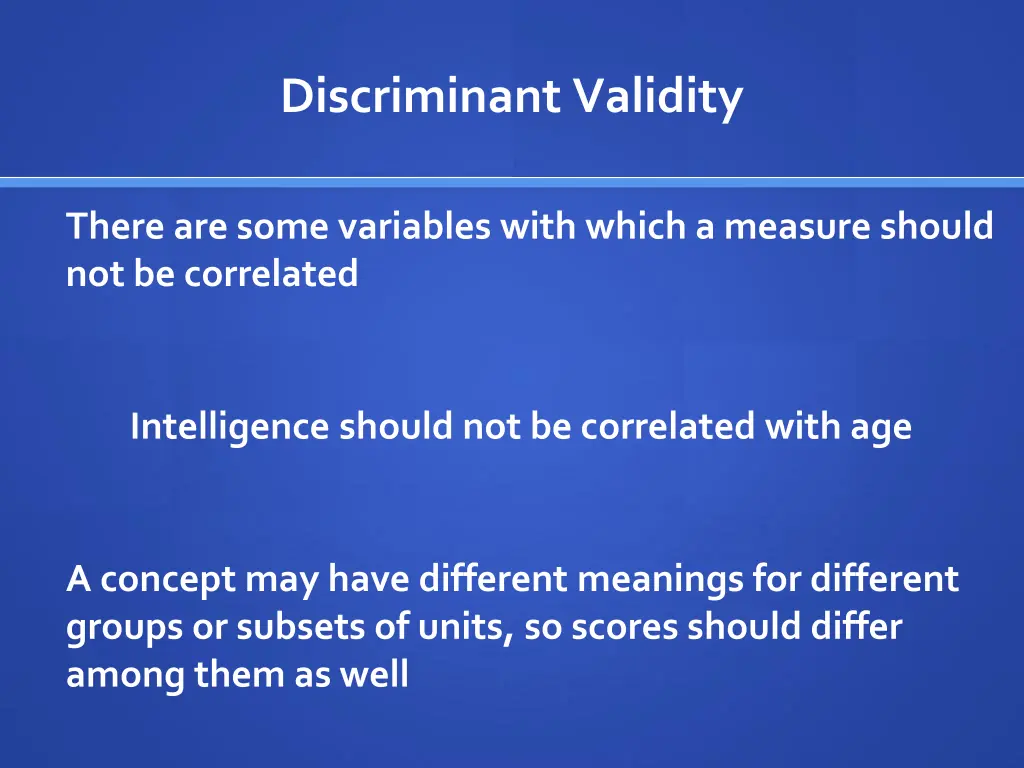 Discriminant Validity

There are some variables with which a measure should not be correlated

Intelligence should not be correlated with age

A concept may have different meanings for different groups or subsets of units, so scores should differ among them as well